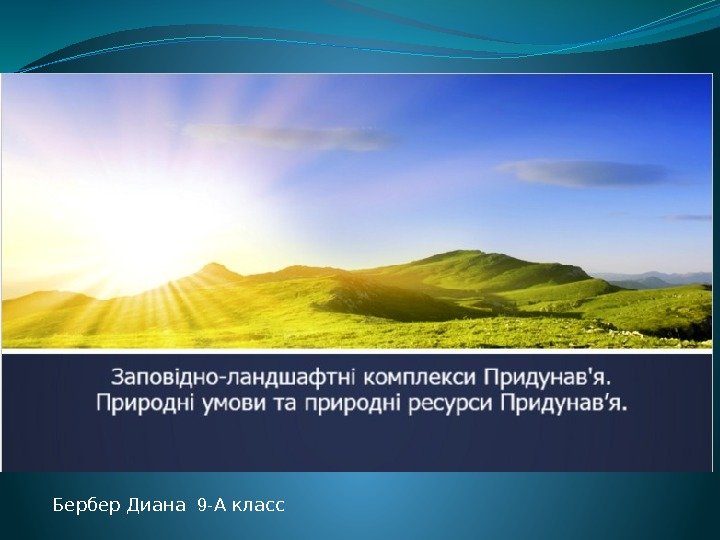 Заповідно-ландшафтні комплекси Придунав'я.
Природні умови та природні ресурси Придунав’я.

Бербер Диана 9-А класс